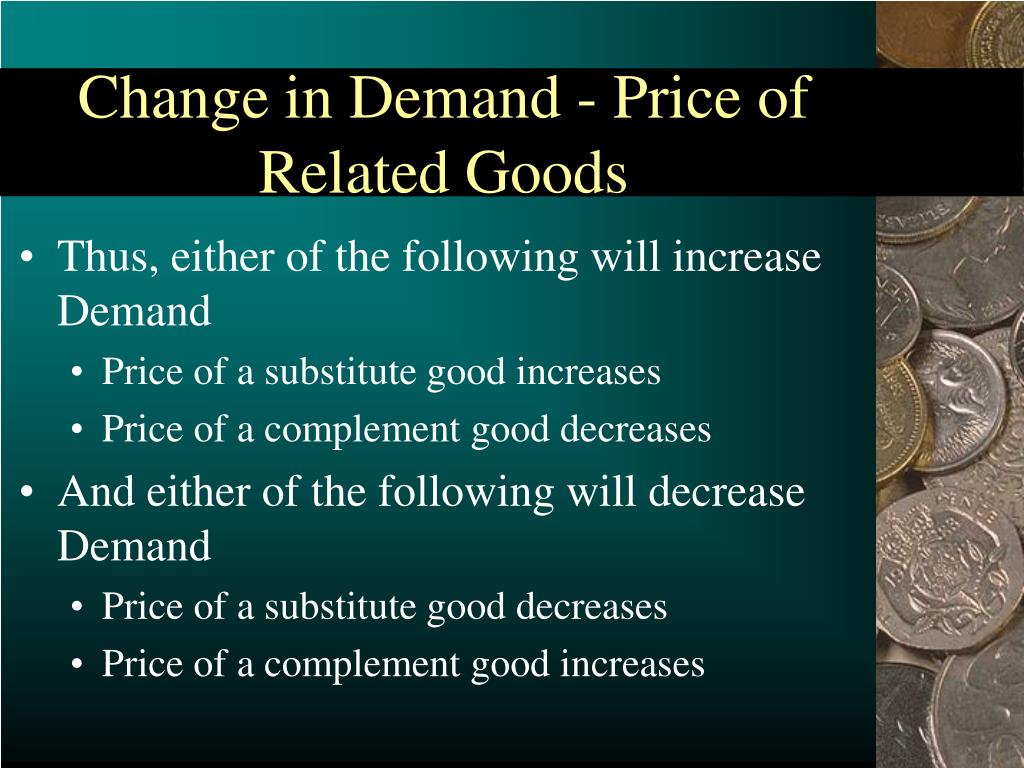 Change in Demand - Price of Related Goods

• Thus, either of the following will increase Demand
  • Price of a substitute good increases
  • Price of a complement good decreases
• And either of the following will decrease Demand
  • Price of a substitute good decreases
  • Price of a complement good increases